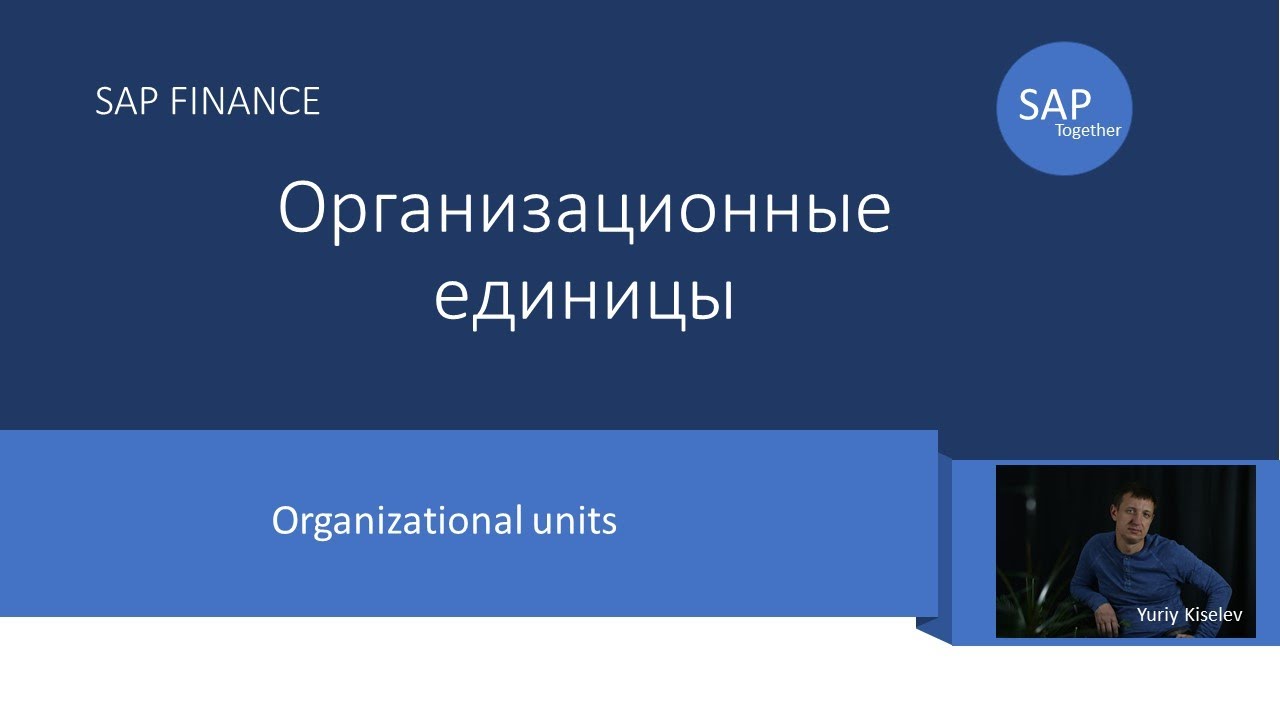 SAP FINANCE

SAP
Together

Организационные единицы

Organizational units

Yuriy Kiselev